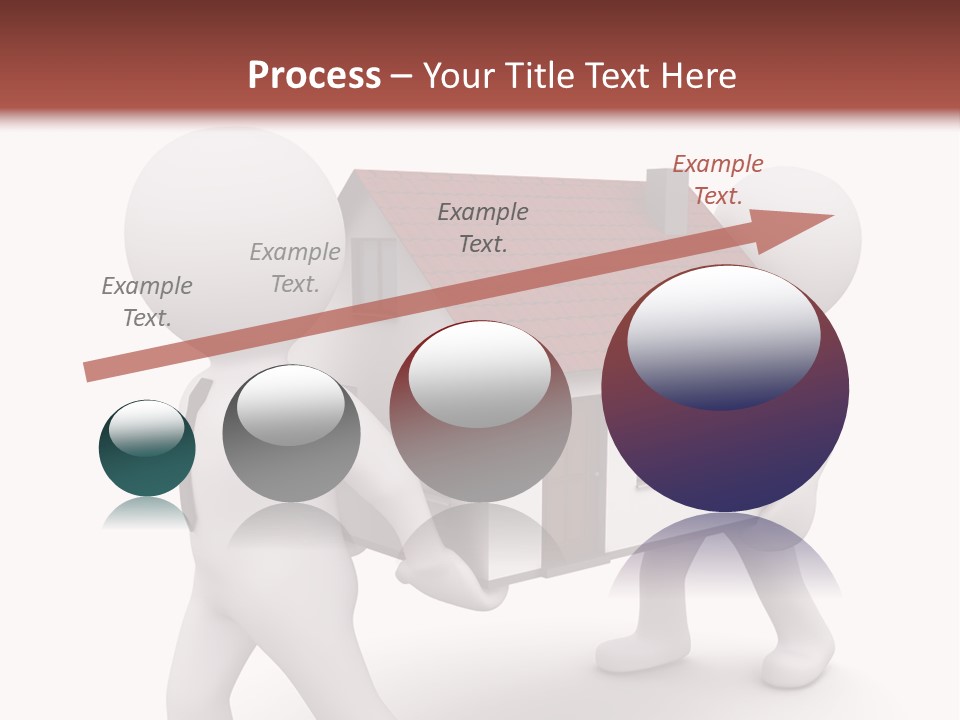 Process – Your Title Text Here

Example Text.

Example Text.

Example Text.

Example Text.